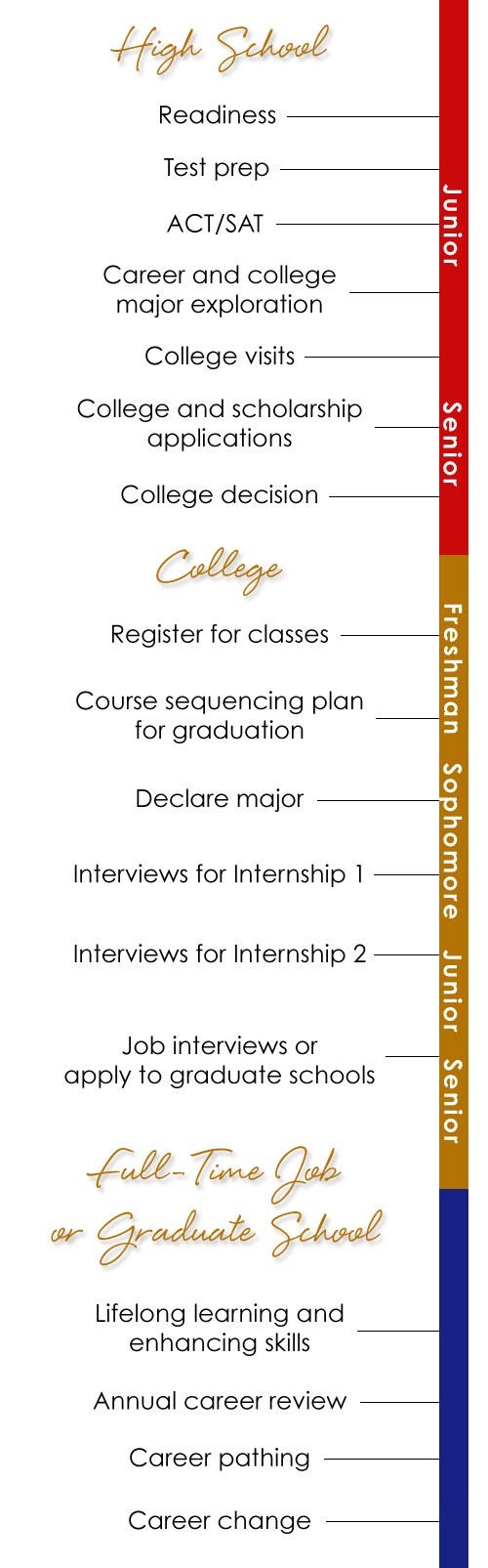 High School

Readiness

Test prep

ACT/SAT

Career and college major exploration

College visits

College and scholarship applications

College decision

Junior

Senior

College

Register for classes

Course sequencing plan for graduation

Declare major

Interviews for Internship 1

Interviews for Internship 2

Job interviews or apply to graduate schools

Freshman

Sophomore

Junior

Senior

Full-Time Job or Graduate School

Lifelong learning and enhancing skills

Annual career review

Career pathing

Career change